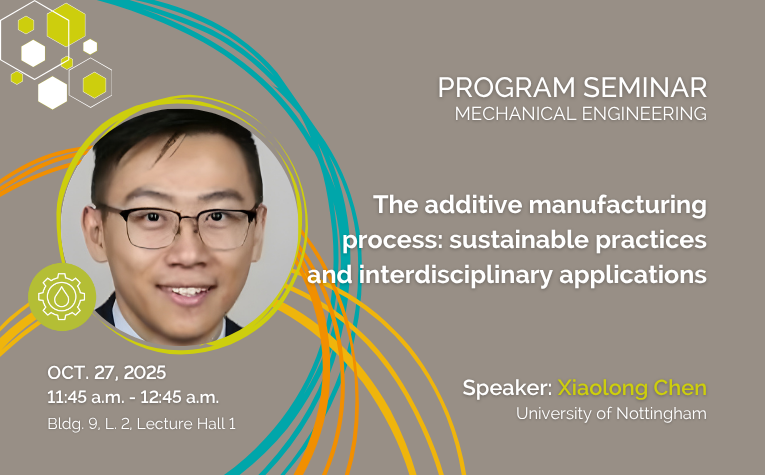 PROGRAM SEMINAR
MECHANICAL ENGINEERING

The additive manufacturing process: sustainable practices and interdisciplinary applications

OCT. 27, 2025
11:45 a.m. - 12:45 a.m.
Bldg. 9, L. 2, Lecture Hall 1

Speaker: Xiaolong Chen
University of Nottingham